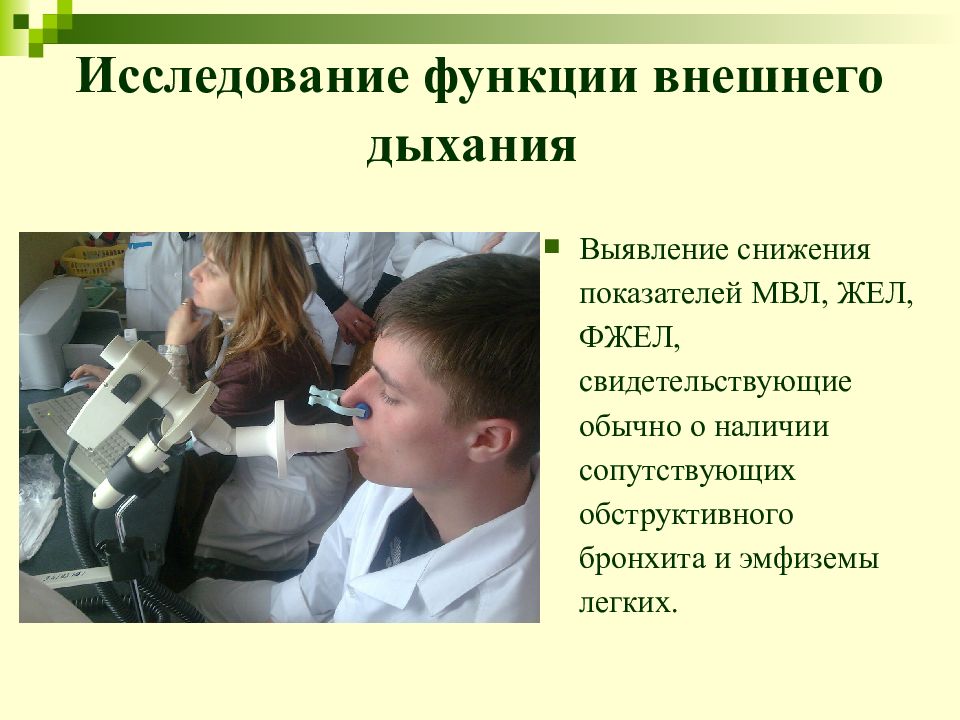 Исследование функции внешнего дыхания

Выявление снижения показателей МВЛ, ЖЕЛ, ФЖЕЛ, свидетельствующие обычно о наличии сопутствующих обструктивного бронхита и эмфиземы легких.